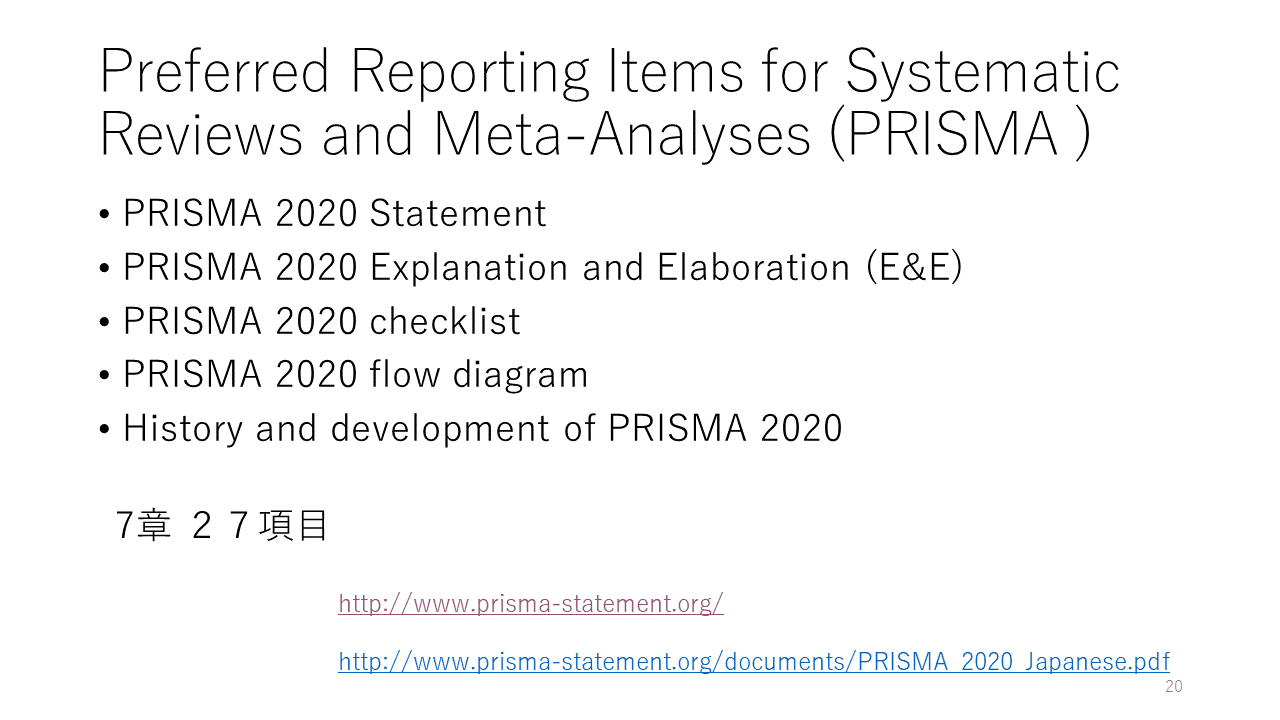 Preferred Reporting Items for Systematic Reviews and Meta-Analyses (PRISMA )

• PRISMA 2020 Statement
• PRISMA 2020 Explanation and Elaboration (E&E)
• PRISMA 2020 checklist
• PRISMA 2020 flow diagram
• History and development of PRISMA 2020

7章 ２７項目

http://www.prisma-statement.org/

http://www.prisma-statement.org/documents/PRISMA_2020_Japanese.pdf

20